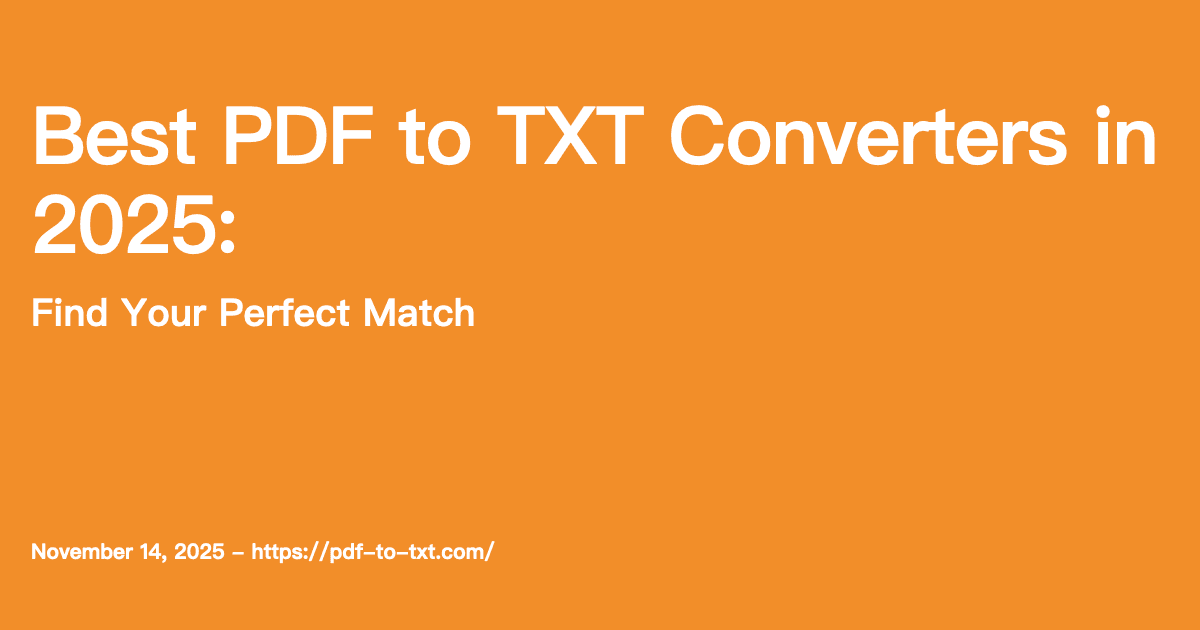 Best PDF to TXT Converters in 2025:

Find Your Perfect Match

November 14, 2025 – https://pdf-to-txt.com/